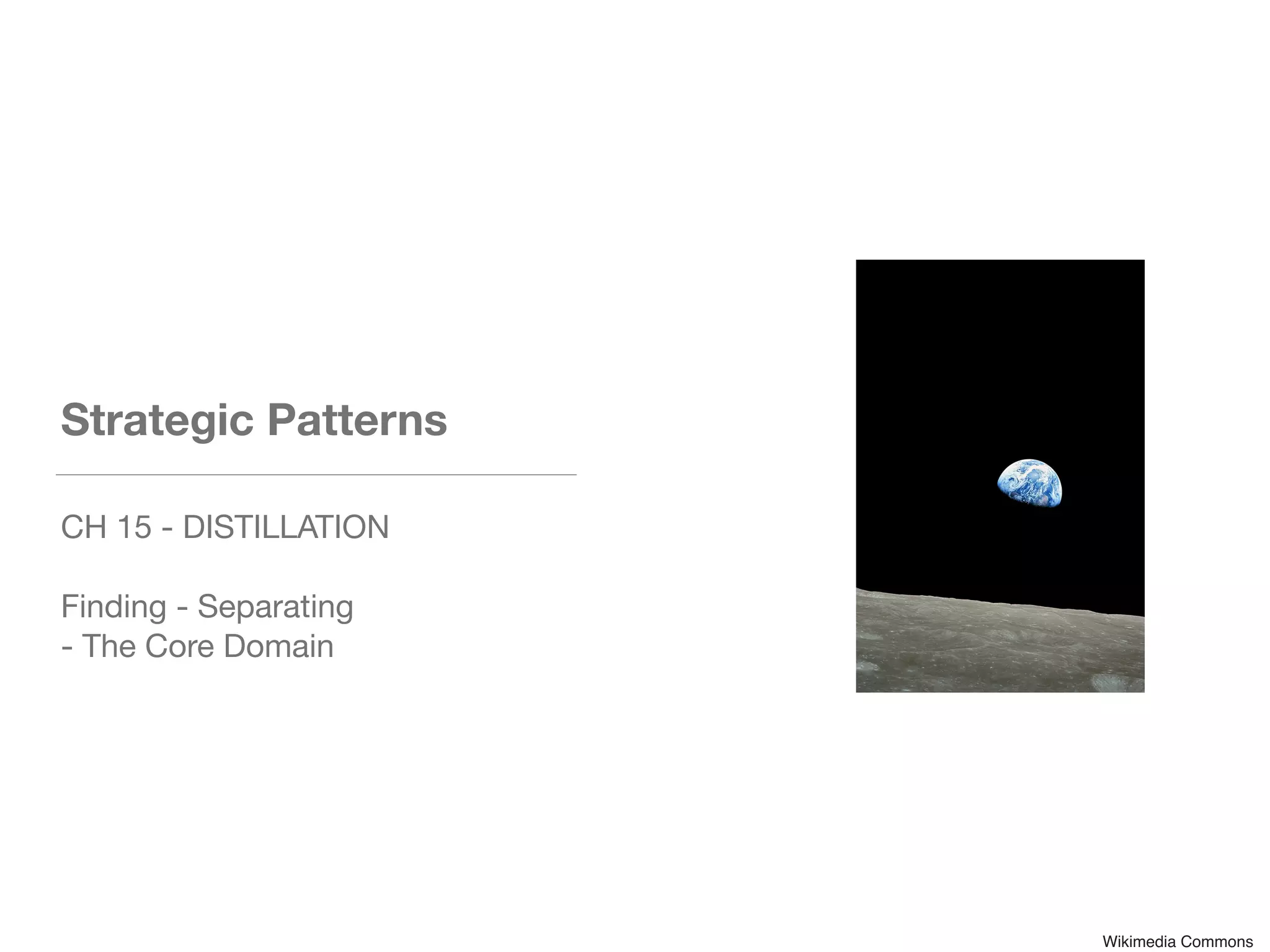 Strategic Patterns

CH 15 - DISTILLATION

Finding - Separating
- The Core Domain

Wikimedia Commons